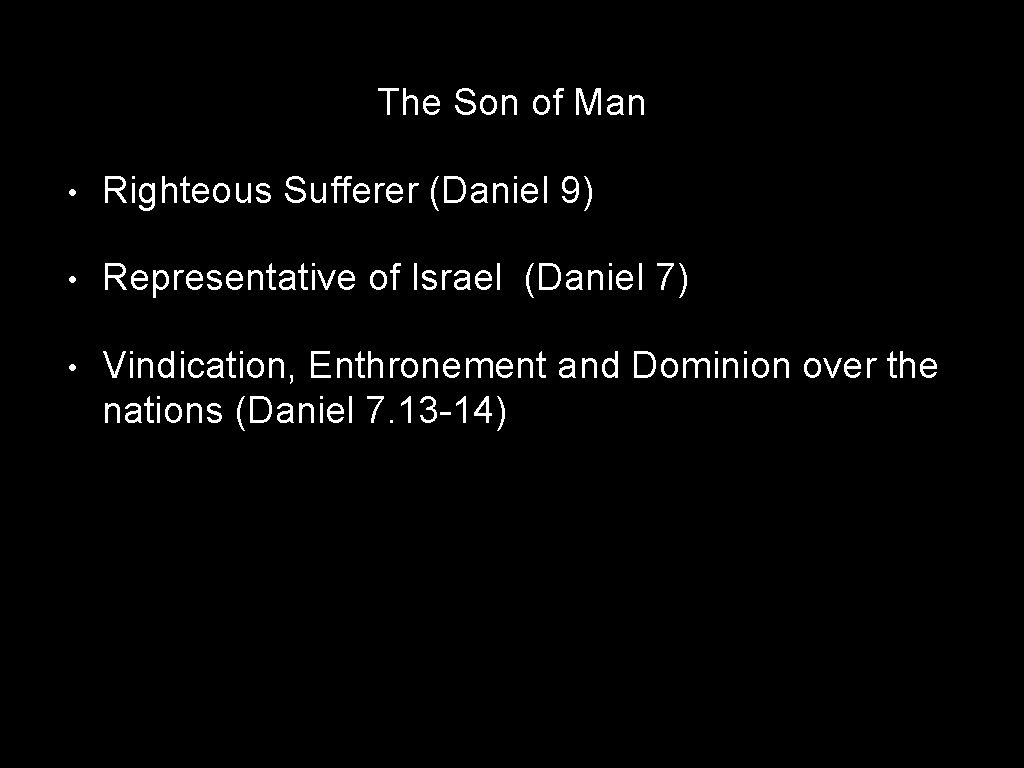 The Son of Man

• Righteous Sufferer (Daniel 9)

• Representative of Israel (Daniel 7)

• Vindication, Enthronement and Dominion over the nations (Daniel 7. 13-14)